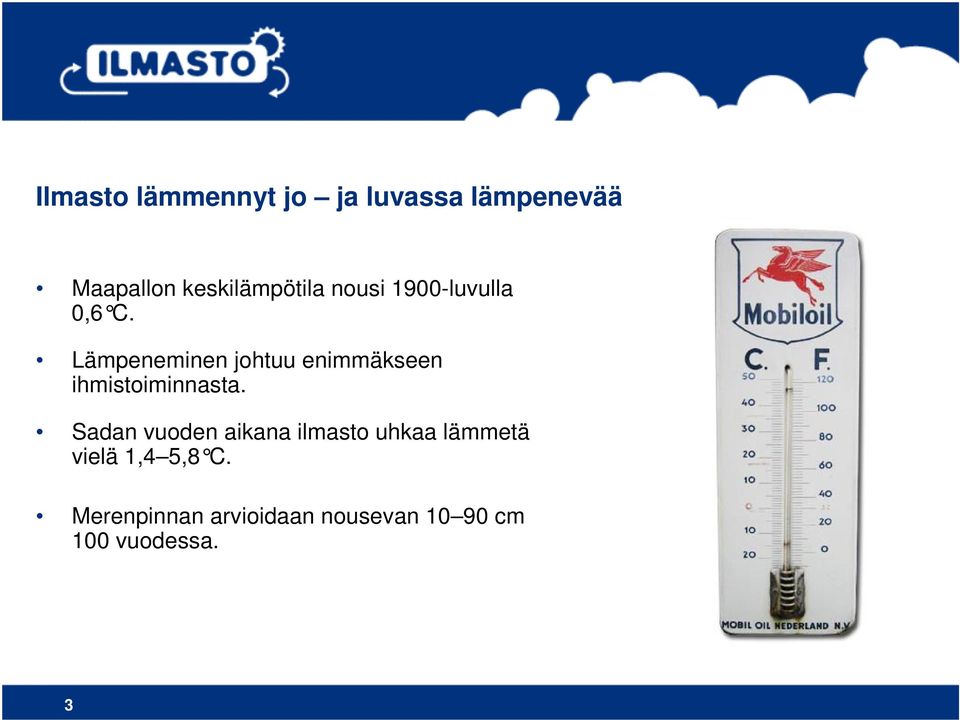 ILMASTO

Ilmasto lämmennyt jo – ja luvassa lämpenevää

• Maapallon keskilämpötila nousi 1900-luvulla 0,6°C.

• Lämpeneminen johtuu enimmäkseen ihmistoiminnasta.

• Sadan vuoden aikana ilmasto uhkaa lämmetä vielä 1,4–5,8°C.

• Merenpinnan arvioidaan nousevan 10–90 cm 100 vuodessa.

Mobiloil
C. F.
50 120
40 100
30 80
20 60
10 40
0 32
10 20
20 0
MOBIL OIL NEDERLAND N.V.

3